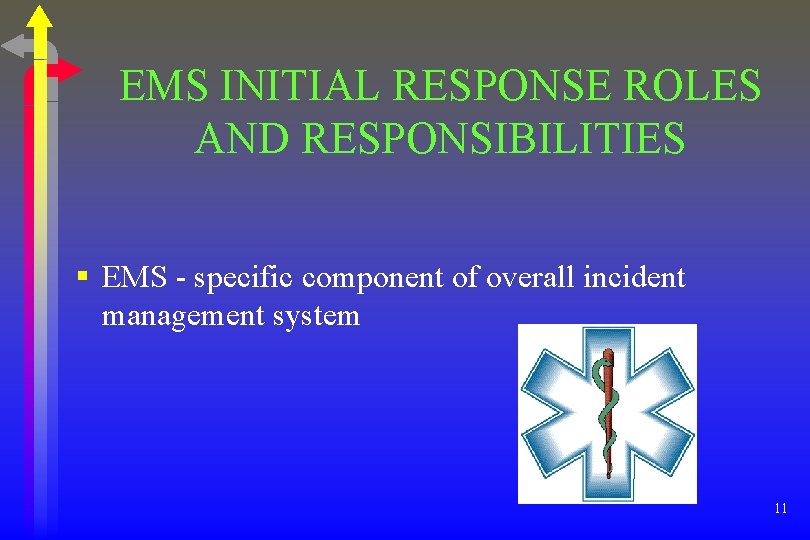 EMS INITIAL RESPONSE ROLES AND RESPONSIBILITIES

▪ EMS - specific component of overall incident management system

11